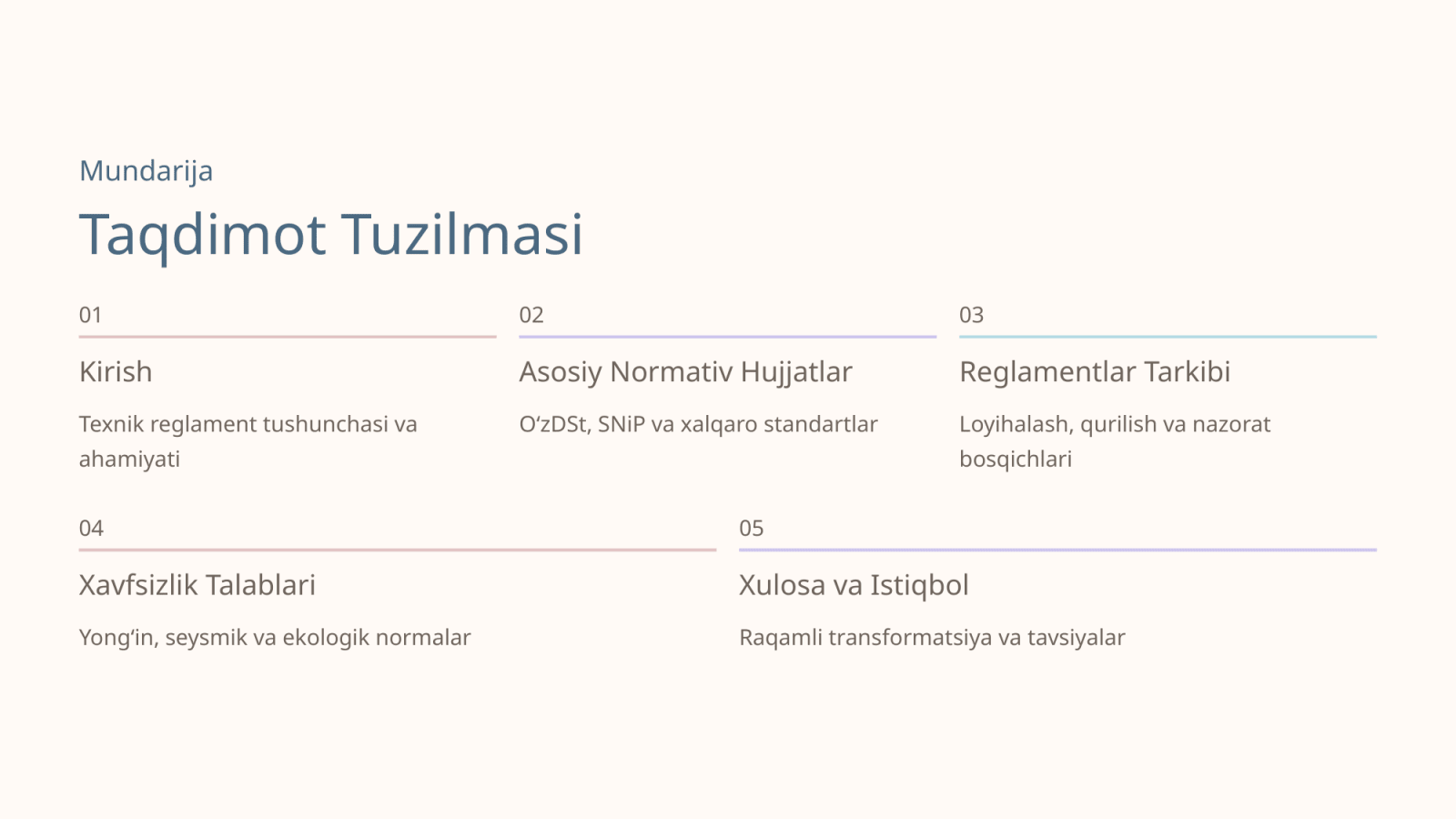 Mundarija

Taqdimot Tuzilmasi

01

Kirish

Texnik reglament tushunchasi va ahamiyati

02

Asosiy Normativ Hujjatlar

O'zDSt, SNiP va xalqaro standartlar

03

Reglamentlar Tarkibi

Loyihalash, qurilish va nazorat bosqichlari

04

Xavfsizlik Talablari

Yong'in, seysmik va ekologik normalar

05

Xulosa va Istiqbol

Raqamli transformatsiya va tavsiyalar